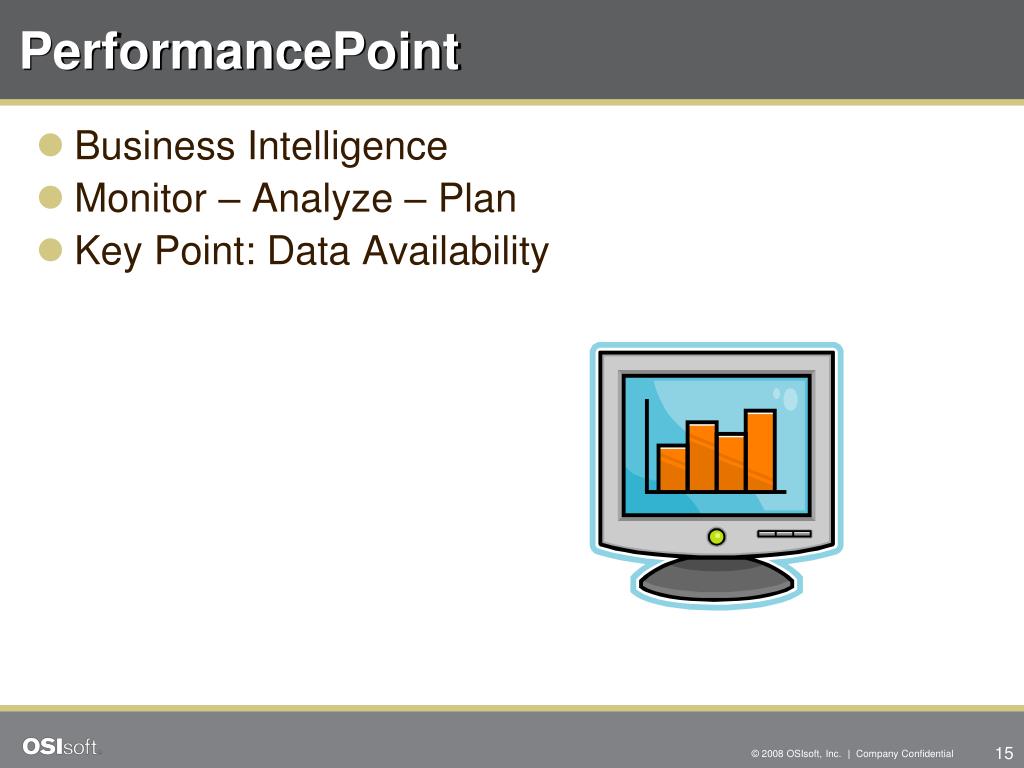 PerformancePoint

- Business Intelligence
- Monitor – Analyze – Plan
- Key Point: Data Availability

OSIsoft.

© 2008 OSIsoft, Inc. | Company Confidential

15